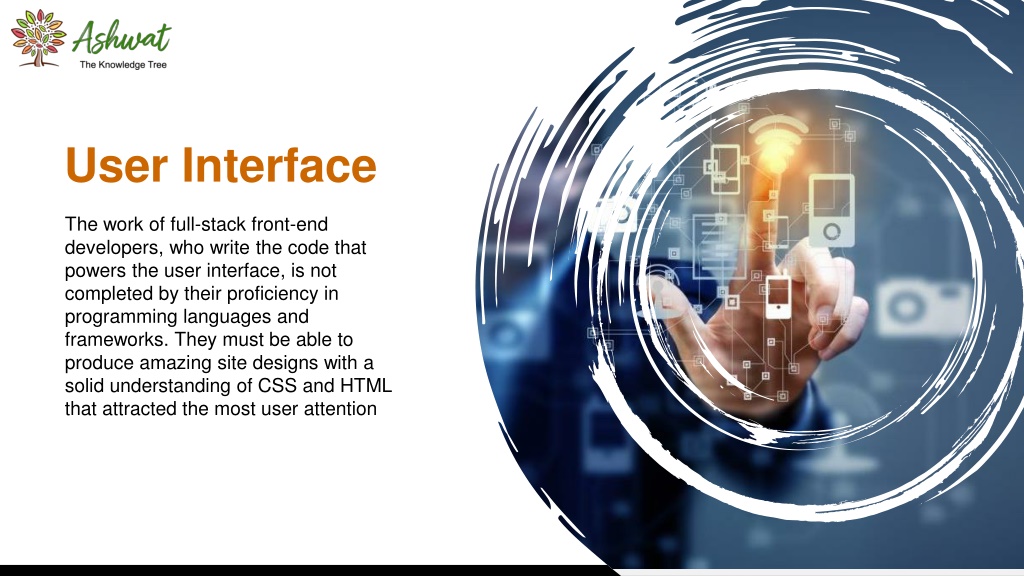 Ashwat
The Knowledge Tree

User Interface

The work of full-stack front-end developers, who write the code that powers the user interface, is not completed by their proficiency in programming languages and frameworks. They must be able to produce amazing site designs with a solid understanding of CSS and HTML that attracted the most user attention